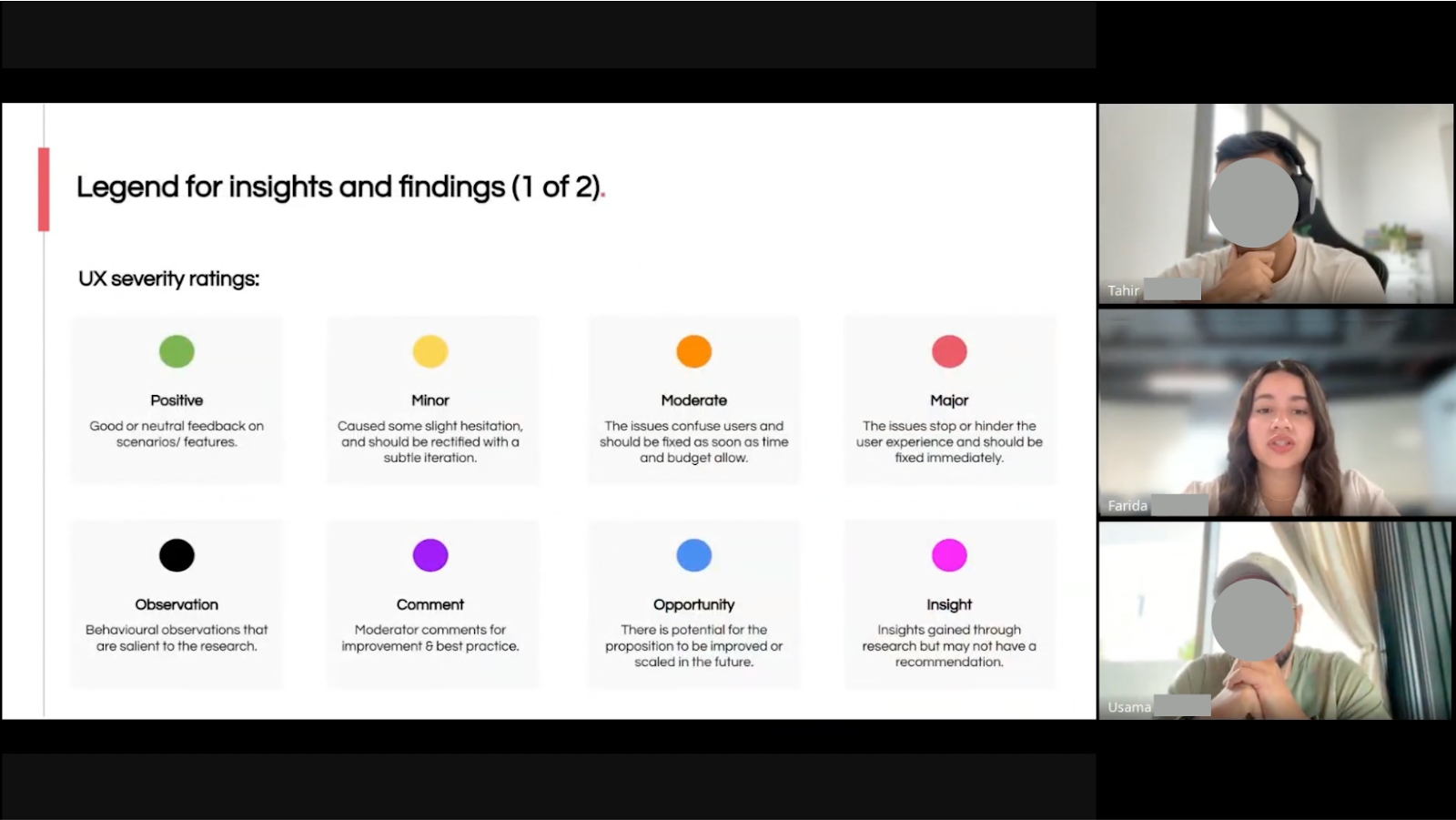 Legend for insights and findings (1 of 2).

UX severity ratings:

Positive
Good or neutral feedback on scenarios/ features.

Minor
Caused some slight hesitation, and should be rectified with a subtle iteration.

Moderate
The issues confuse users and should be fixed as soon as time and budget allow.

Major
The issues stop or hinder the user experience and should be fixed immediately.

Observation
Behavioural observations that are salient to the research.

Comment
Moderator comments for improvement & best practice.

Opportunity
There is potential for the proposition to be improved or scaled in the future.

Insight
Insights gained through research but may not have a recommendation.

Tahir

Farida

Usama